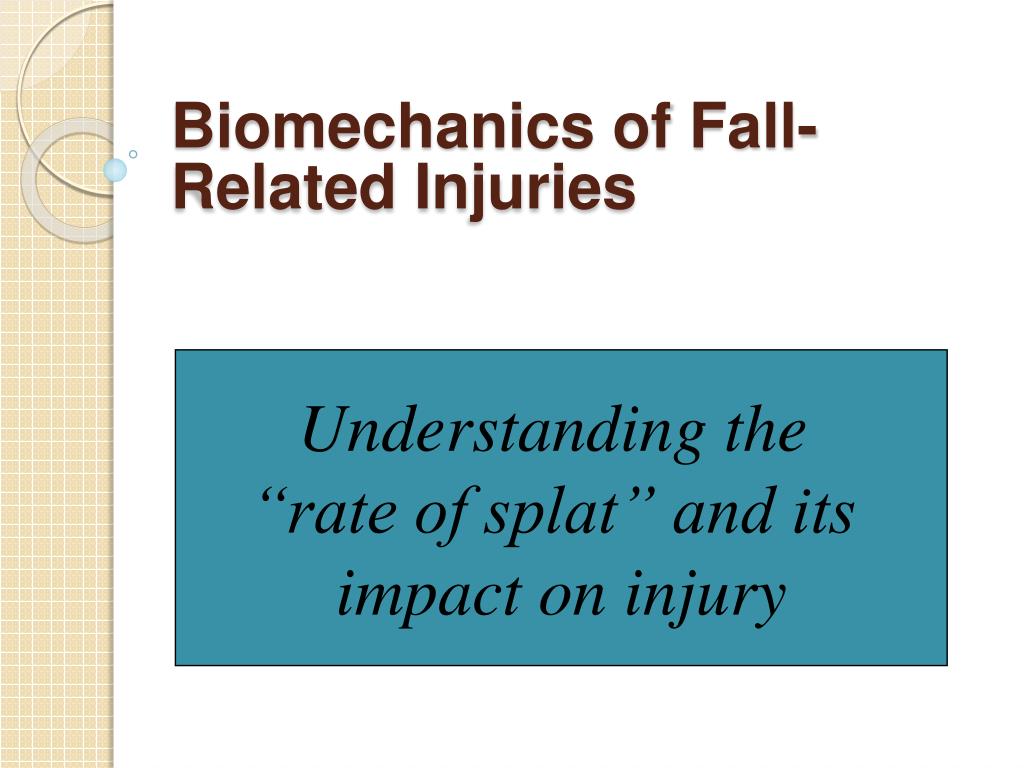 Biomechanics of Fall-Related Injuries

Understanding the “rate of splat” and its impact on injury